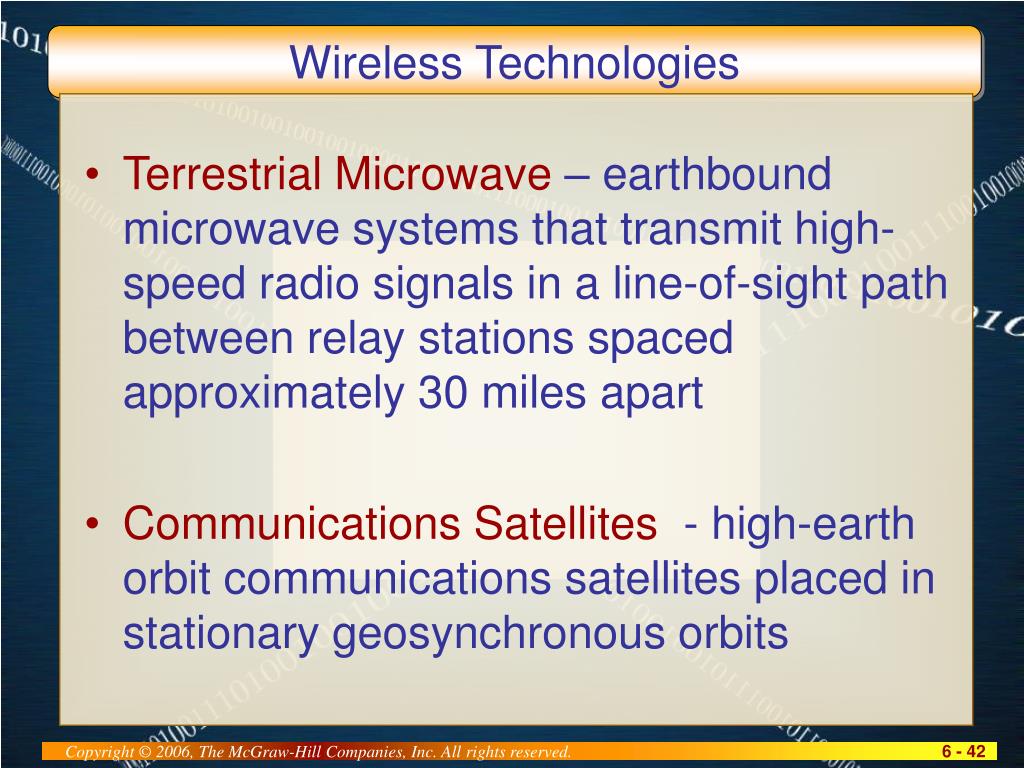 Wireless Technologies

• Terrestrial Microwave – earthbound microwave systems that transmit high-speed radio signals in a line-of-sight path between relay stations spaced approximately 30 miles apart

• Communications Satellites - high-earth orbit communications satellites placed in stationary geosynchronous orbits

Copyright © 2006, The McGraw-Hill Companies, Inc. All rights reserved.

6 - 42